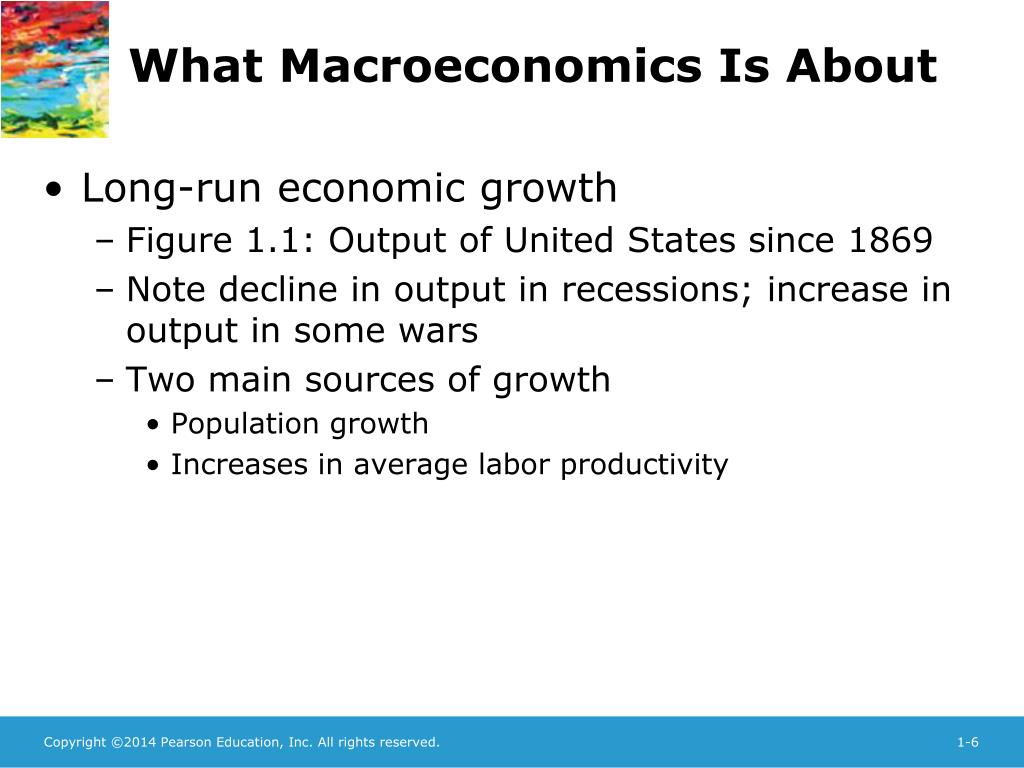 What Macroeconomics Is About

• Long-run economic growth
– Figure 1.1: Output of United States since 1869
– Note decline in output in recessions; increase in output in some wars
– Two main sources of growth
• Population growth
• Increases in average labor productivity

Copyright ©2014 Pearson Education, Inc. All rights reserved.

1-6